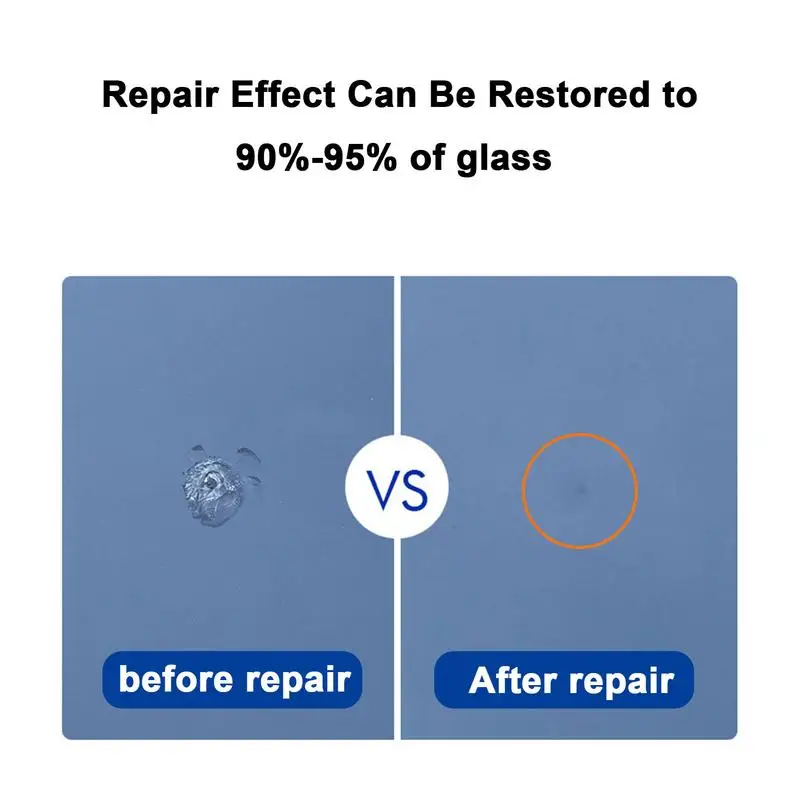 Repair Effect Can Be Restored to 90%-95% of glass

VS

before repair

After repair